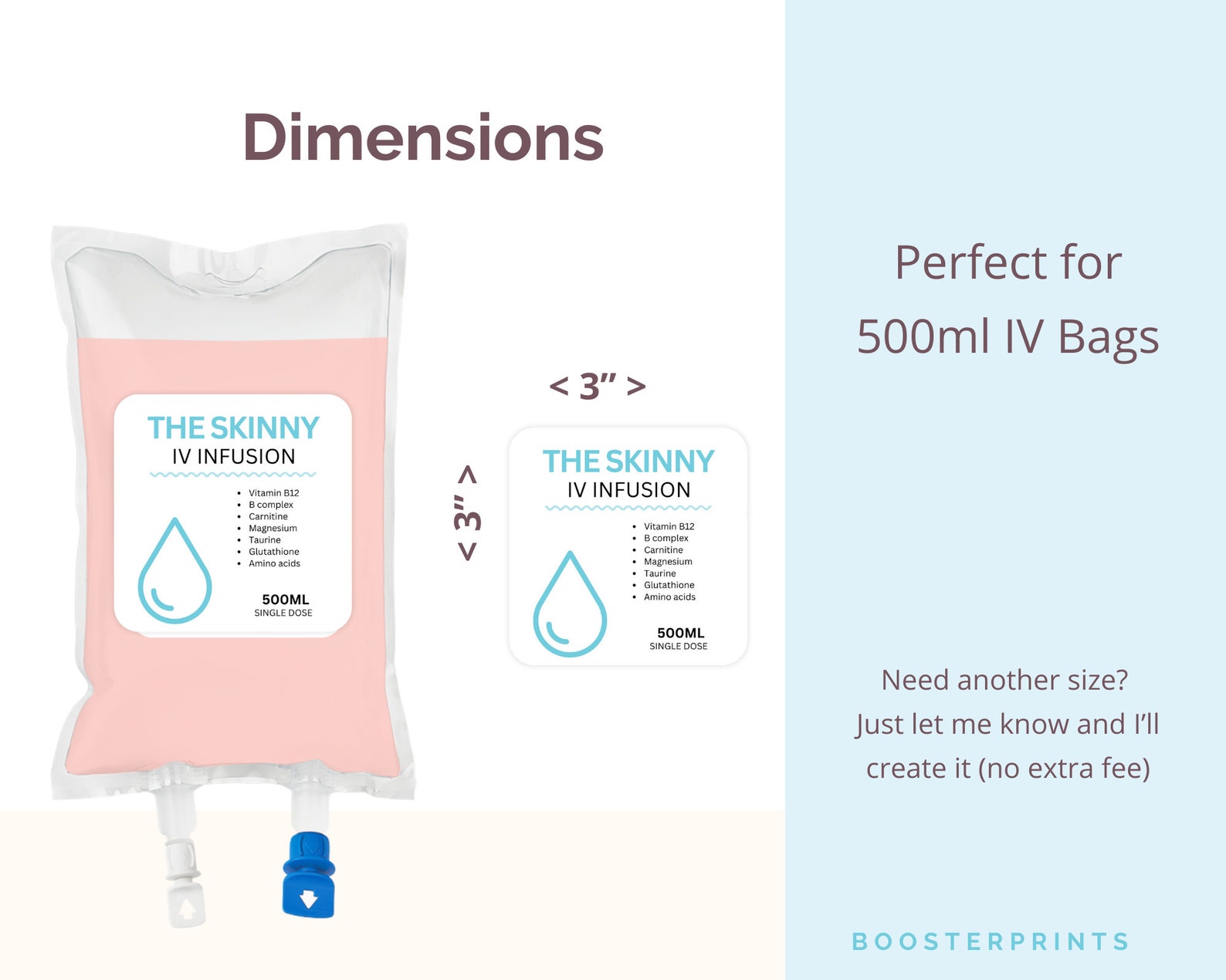 Dimensions

THE SKINNY
IV INFUSION

- Vitamin B12
- B complex
- Carnitine
- Magnesium
- Taurine
- Glutathione
- Amino acids

500ML
SINGLE DOSE

< 3” >

< 3” >

THE SKINNY
IV INFUSION

- Vitamin B12
- B complex
- Carnitine
- Magnesium
- Taurine
- Glutathione
- Amino acids

500ML
SINGLE DOSE

Perfect for
500ml IV Bags

Need another size?
Just let me know and I’ll create it (no extra fee)

BOOSTERPRINTS